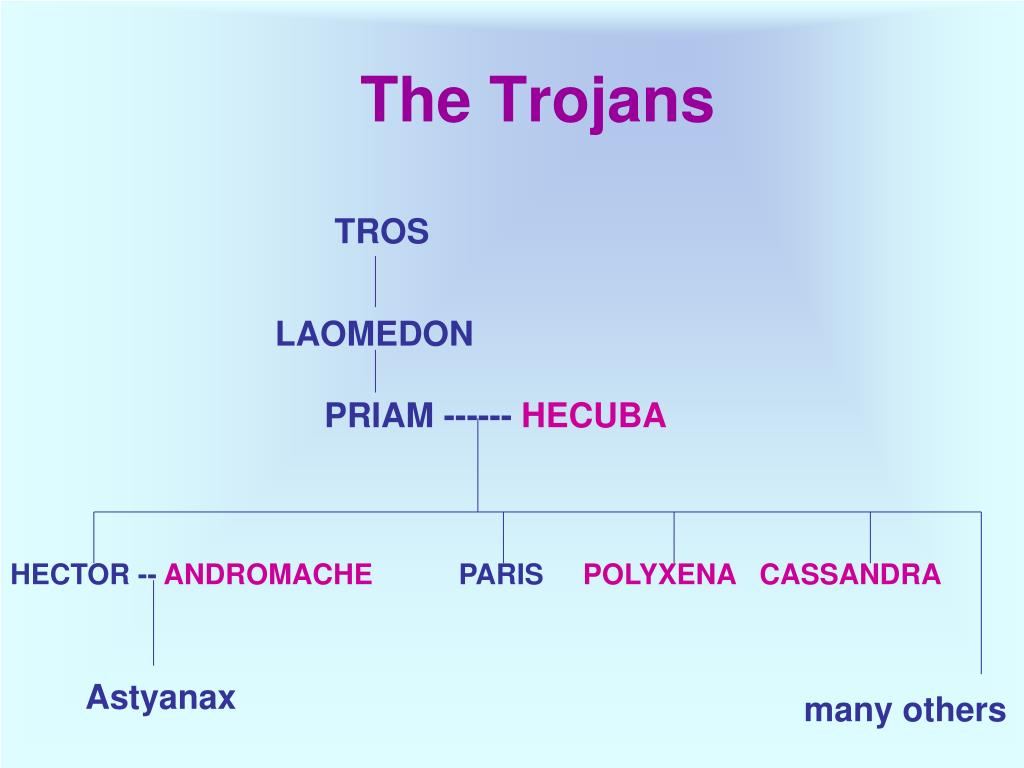 The Trojans

TROS

LAOMEDON

PRIAM ------ HECUBA

HECTOR -- ANDROMACHE PARIS POLYXENA CASSANDRA

Astyanax

many others